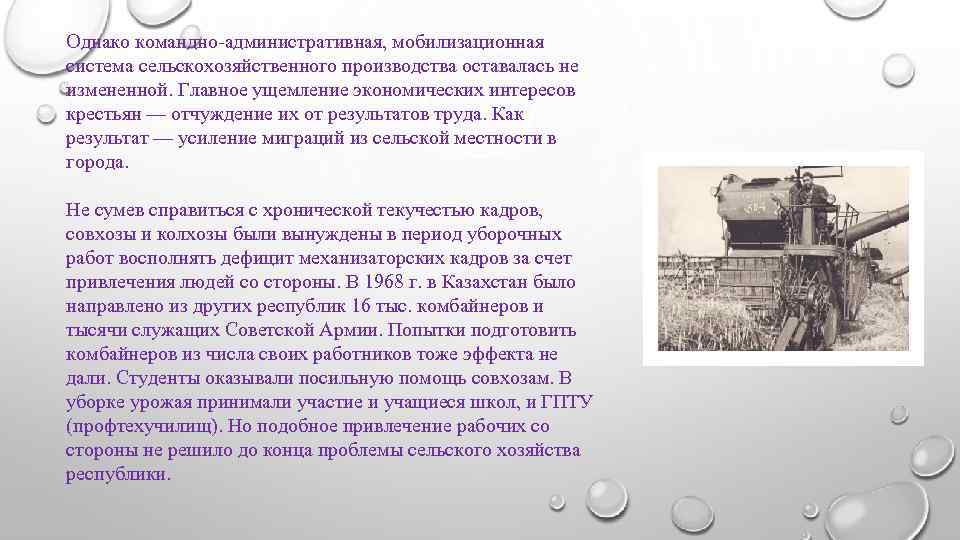 Однако командно-административная, мобилизационная система сельскохозяйственного производства оставалась не измененной. Главное ущемление экономических интересов крестьян — отчуждение их от результатов труда. Как результат — усиление миграций из сельской местности в города.

Не сумев справиться с хронической текучестью кадров, совхозы и колхозы были вынуждены в период уборочных работ восполнять дефицит механизаторских кадров за счет привлечения людей со стороны. В 1968 г. в Казахстан было направлено из других республик 16 тыс. комбайнеров и тысячи служащих Советской Армии. Попытки подготовить комбайнеров из числа своих работников тоже эффекта не дали. Студенты оказывали посильную помощь совхозам. В уборке урожая принимали участие и учащиеся школ, и ГПТУ (профтехучилищ). Но подобное привлечение рабочих со стороны не решило до конца проблемы сельского хозяйства республики.